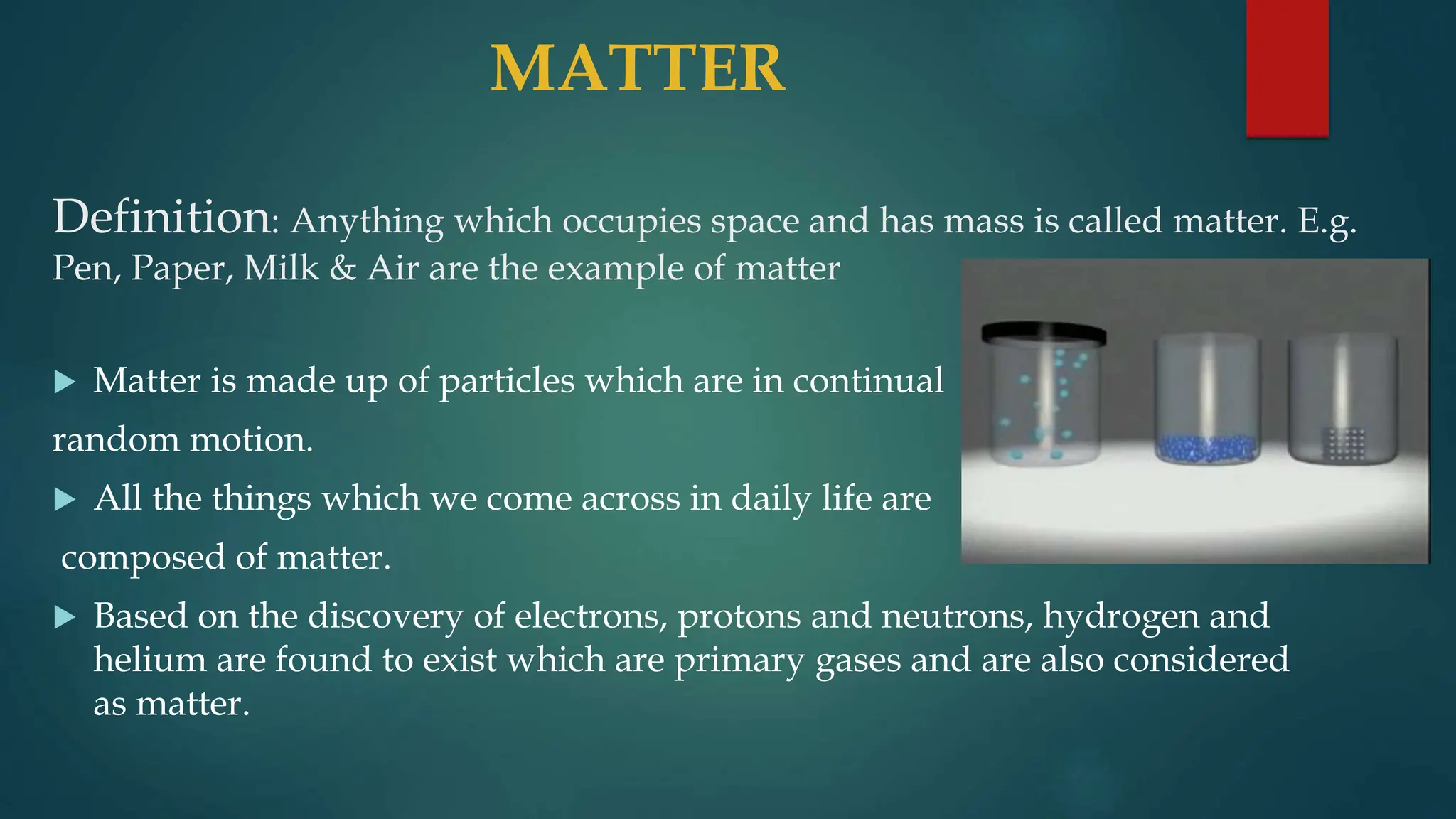 MATTER

Definition: Anything which occupies space and has mass is called matter. E.g. Pen, Paper, Milk & Air are the example of matter

▶ Matter is made up of particles which are in continual random motion.

▶ All the things which we come across in daily life are composed of matter.

▶ Based on the discovery of electrons, protons and neutrons, hydrogen and helium are found to exist which are primary gases and are also considered as matter.